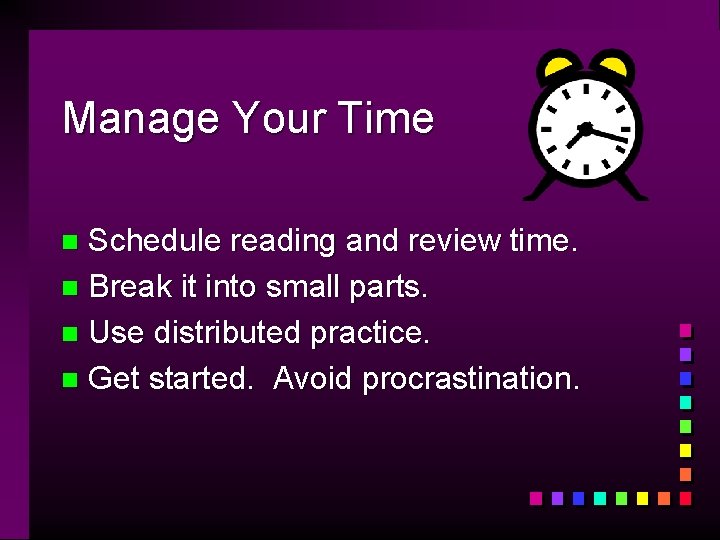 Manage Your Time

- Schedule reading and review time.
- Break it into small parts.
- Use distributed practice.
- Get started. Avoid procrastination.